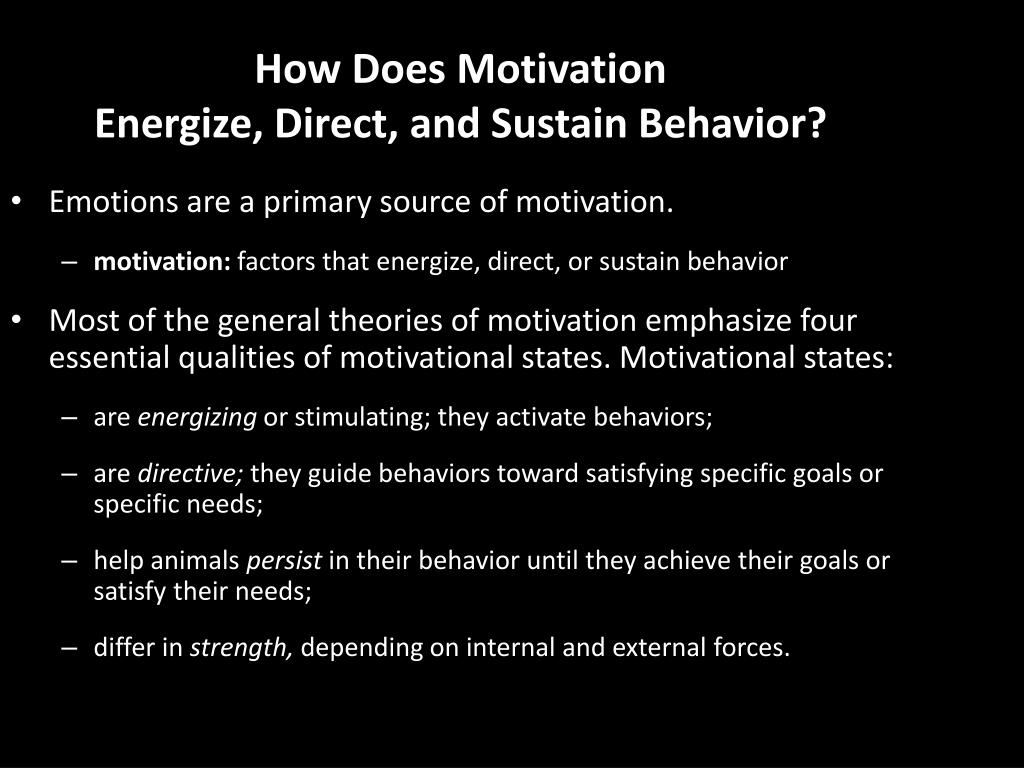 How Does Motivation
Energize, Direct, and Sustain Behavior?

• Emotions are a primary source of motivation.

– motivation: factors that energize, direct, or sustain behavior

• Most of the general theories of motivation emphasize four essential qualities of motivational states. Motivational states:

– are energizing or stimulating; they activate behaviors;

– are directive; they guide behaviors toward satisfying specific goals or specific needs;

– help animals persist in their behavior until they achieve their goals or satisfy their needs;

– differ in strength, depending on internal and external forces.